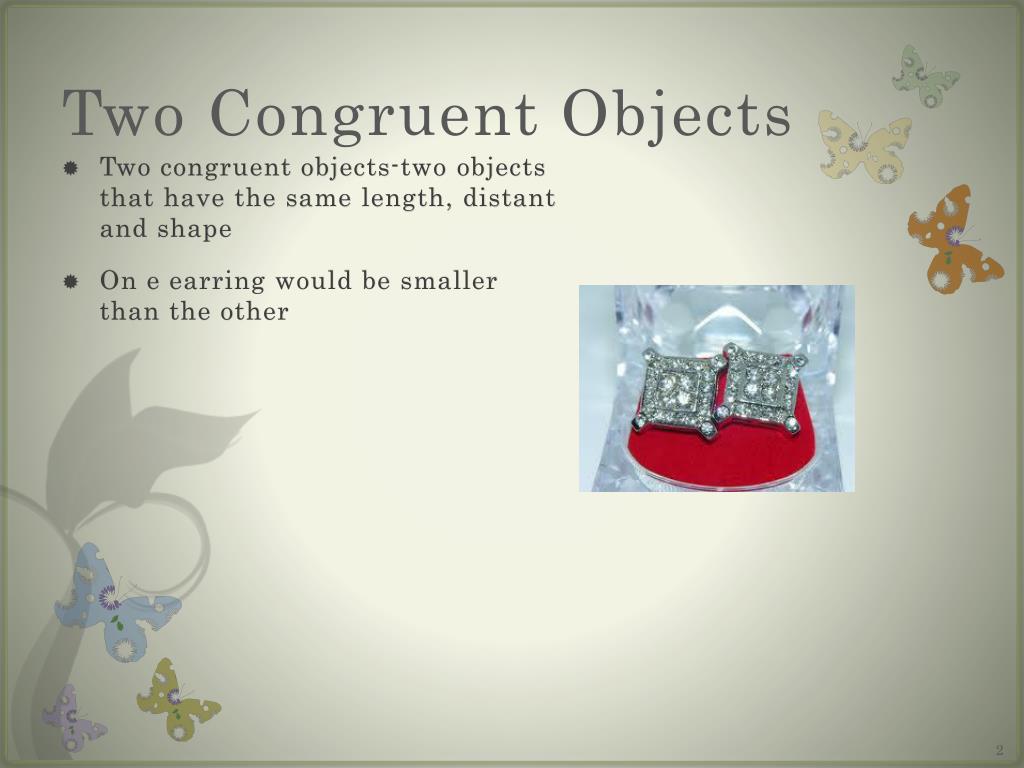 Two Congruent Objects

Two congruent objects-two objects that have the same length, distant and shape

On e earring would be smaller than the other

2